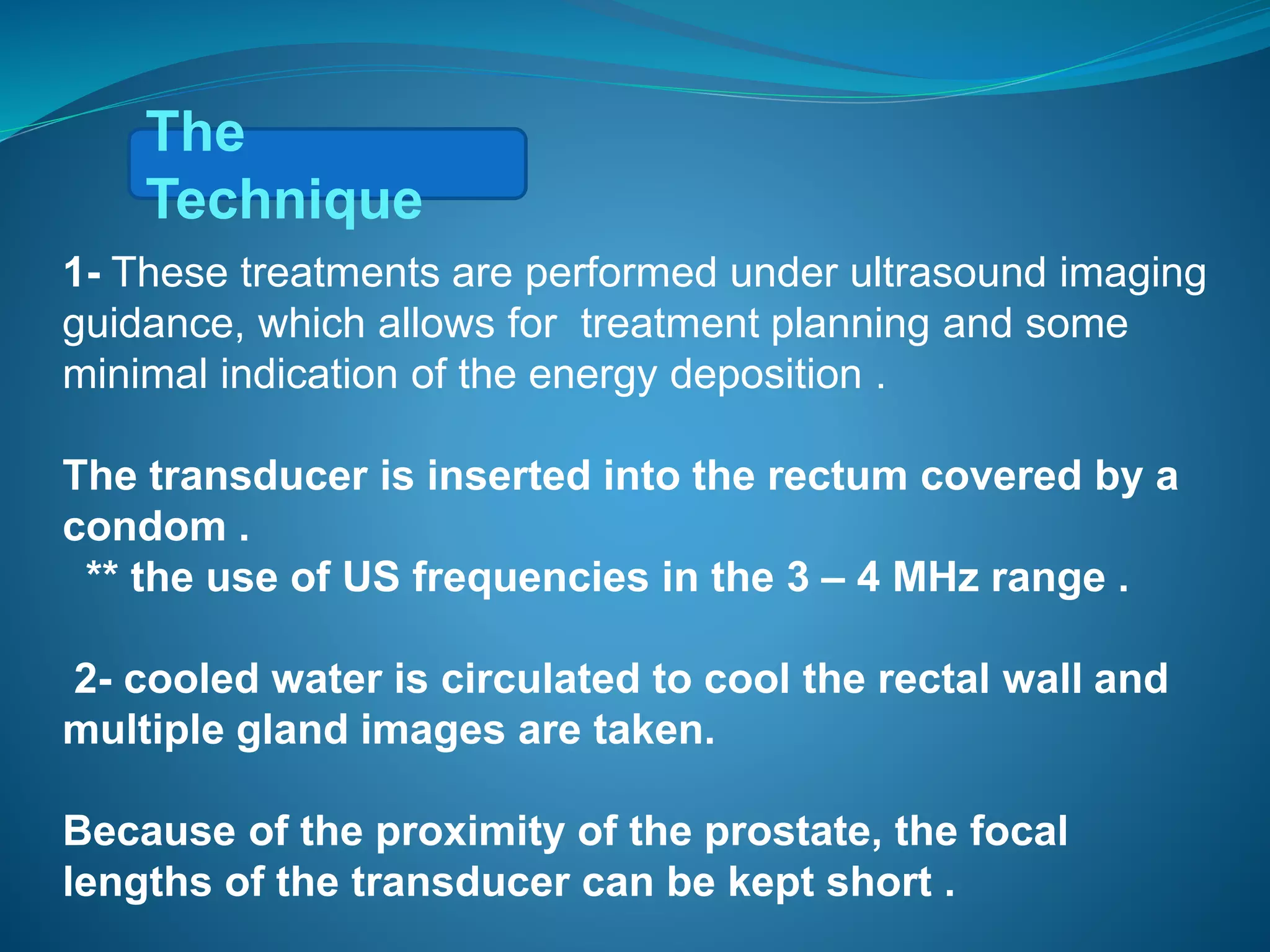 The Technique

1- These treatments are performed under ultrasound imaging guidance, which allows for treatment planning and some minimal indication of the energy deposition .

The transducer is inserted into the rectum covered by a condom .
** the use of US frequencies in the 3 – 4 MHz range .

2- cooled water is circulated to cool the rectal wall and multiple gland images are taken.

Because of the proximity of the prostate, the focal lengths of the transducer can be kept short .